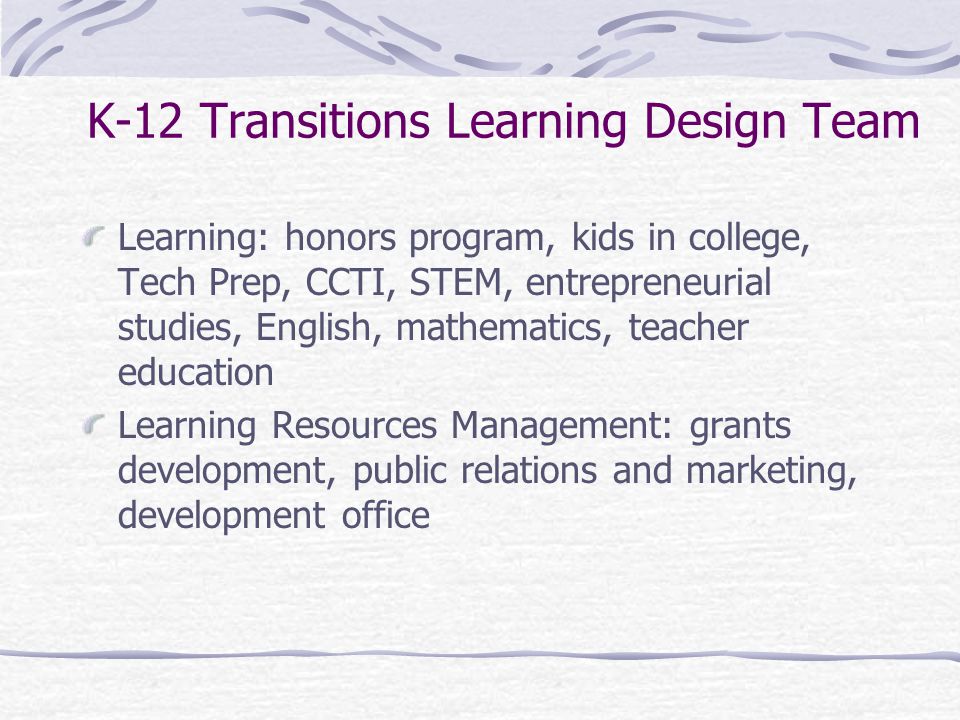 K-12 Transitions Learning Design Team

Learning: honors program, kids in college, Tech Prep, CCTI, STEM, entrepreneurial studies, English, mathematics, teacher education

Learning Resources Management: grants development, public relations and marketing, development office